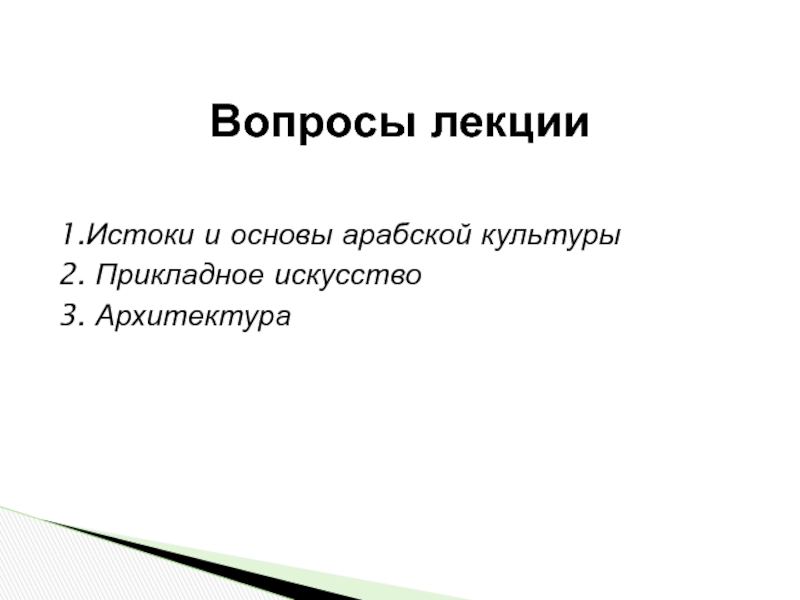 Вопросы лекции

1.Истоки и основы арабской культуры
2. Прикладное искусство
3. Архитектура